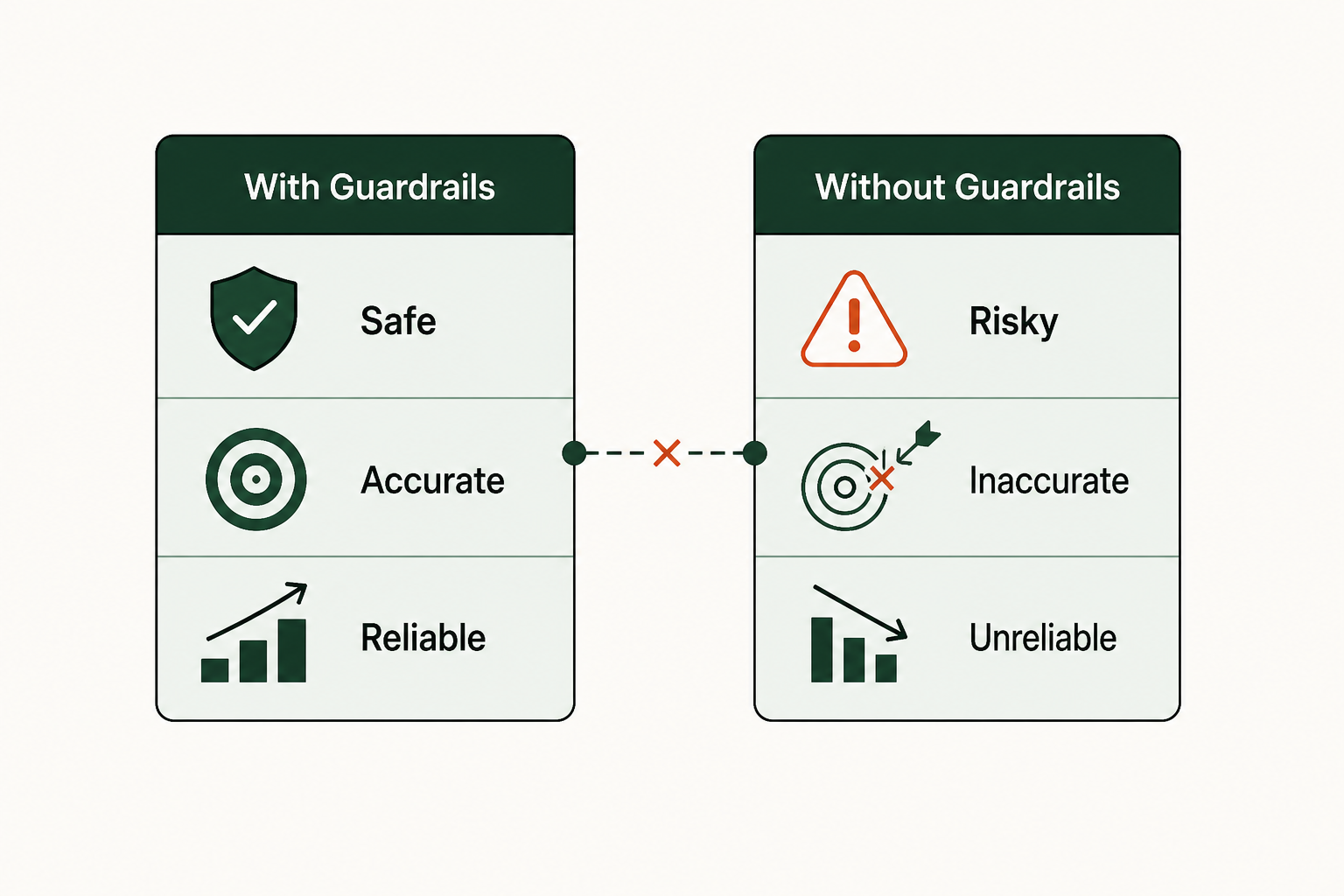 With Guardrails

Safe

Accurate

Reliable

Without Guardrails

Risky

Inaccurate

Unreliable